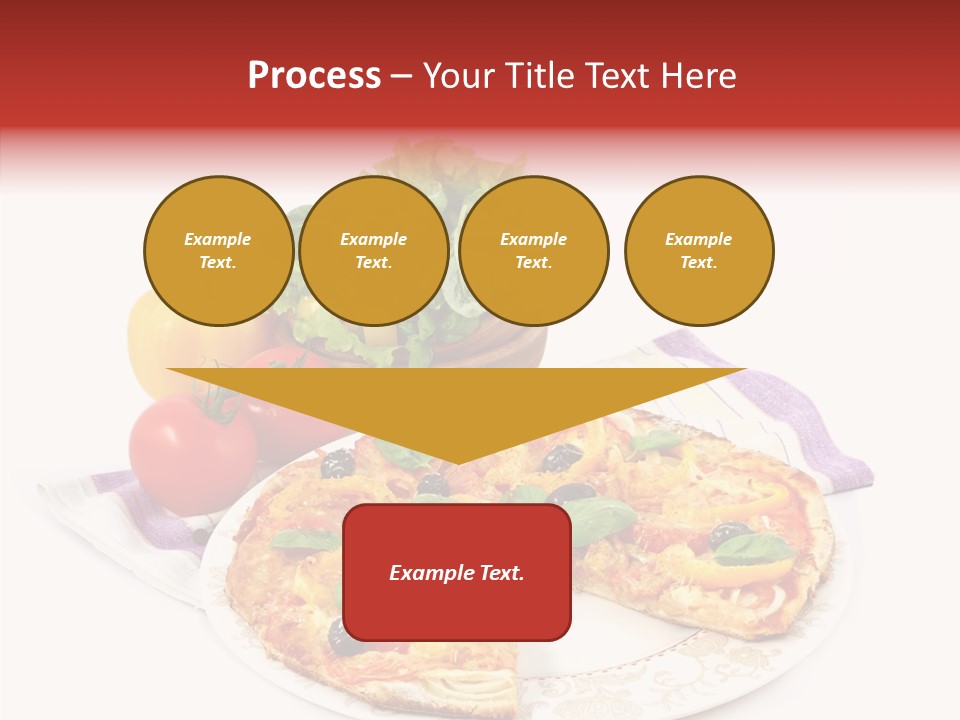 Process – Your Title Text Here

Example Text.

Example Text.

Example Text.

Example Text.

Example Text.